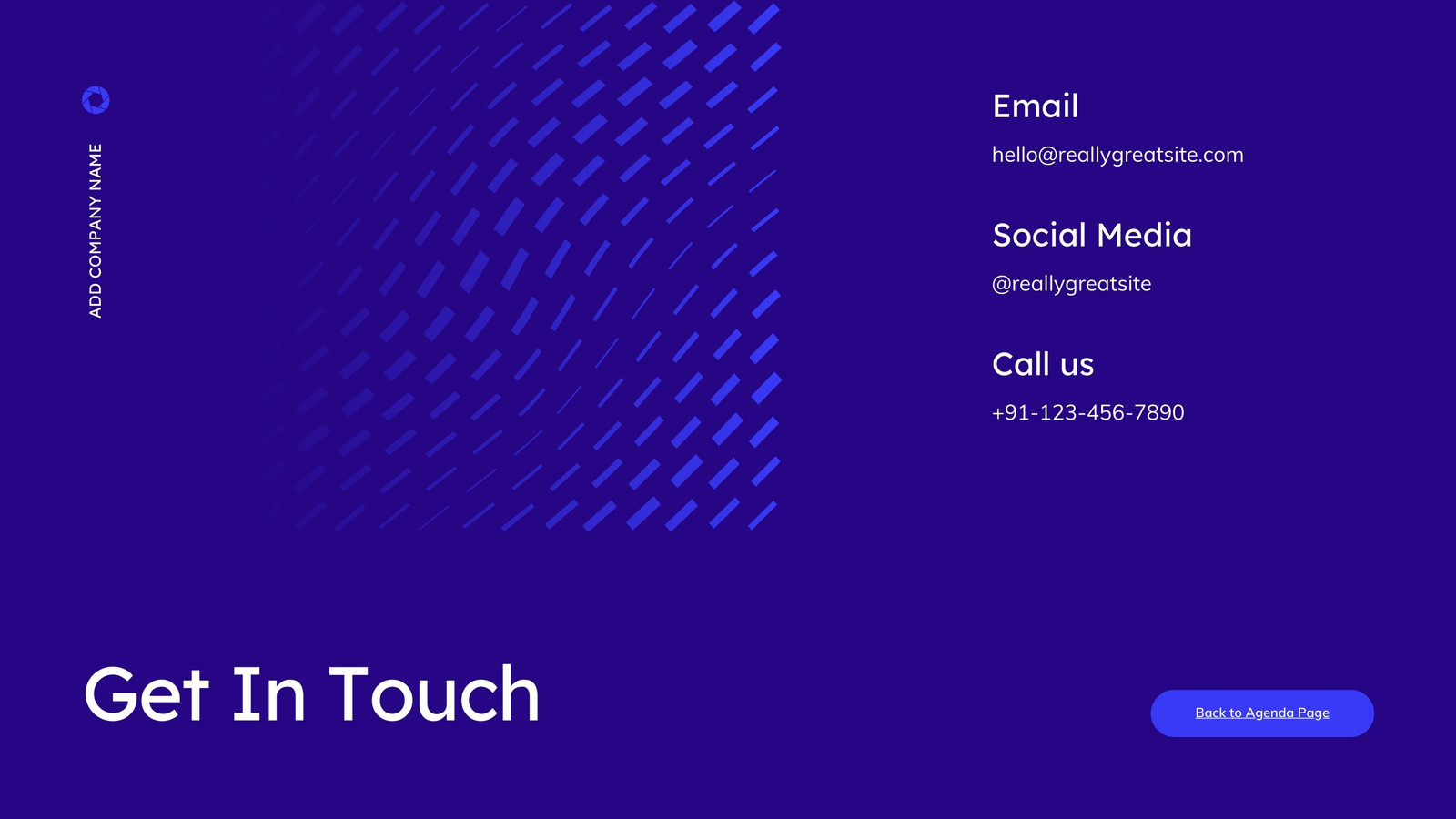 ADD COMPANY NAME

Email

hello@reallygreatsite.com

Social Media

@reallygreatsite

Call us

+91-123-456-7890

Get In Touch

Back to Agenda Page